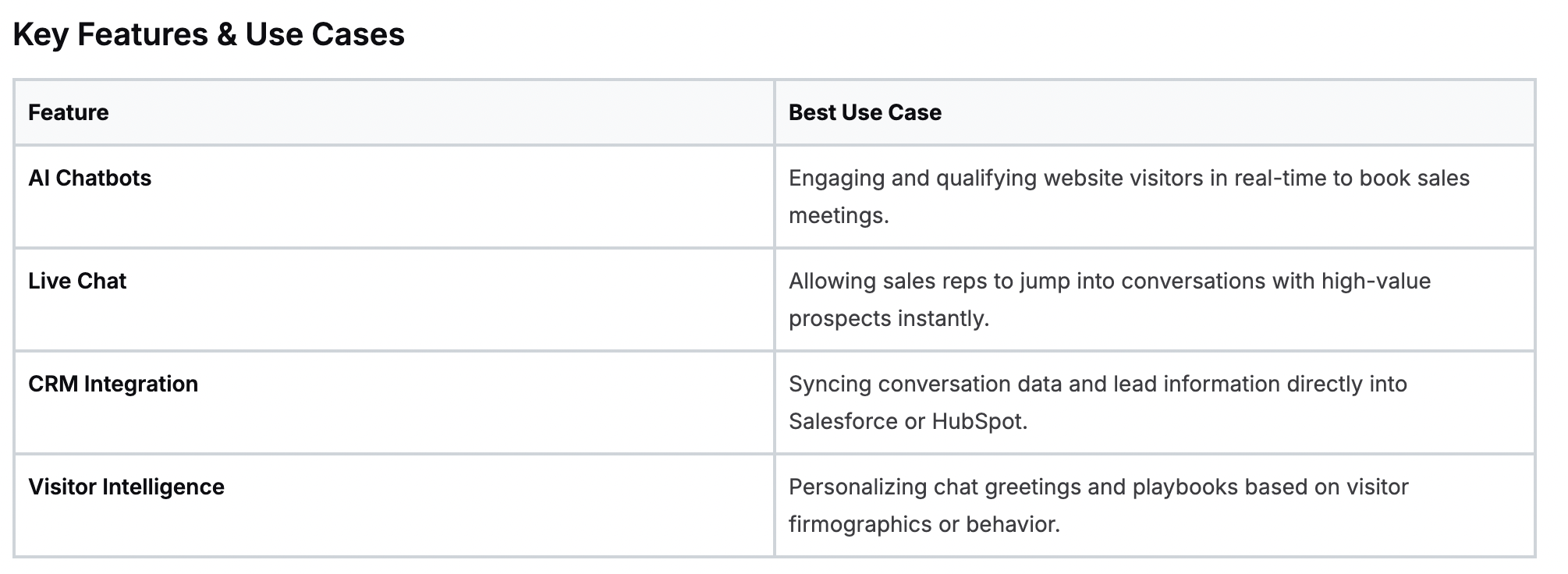 Key Features & Use Cases

| Feature | Best Use Case |
|---|---|
| AI Chatbots | Engaging and qualifying website visitors in real-time to book sales meetings. |
| Live Chat | Allowing sales reps to jump into conversations with high-value prospects instantly. |
| CRM Integration | Syncing conversation data and lead information directly into Salesforce or HubSpot. |
| Visitor Intelligence | Personalizing chat greetings and playbooks based on visitor firmographics or behavior. |